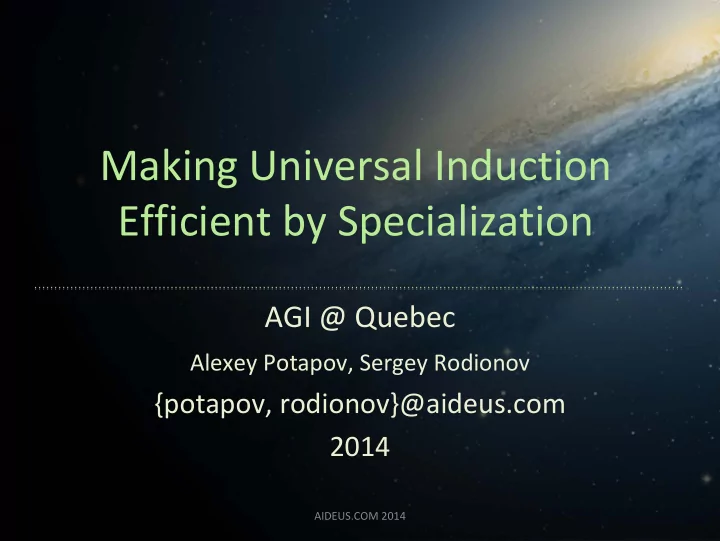 Making Universal Induction Efficient by Specialization

AGI @ Quebec

Alexey Potapov, Sergey Rodionov

{potapov, rodionov}@aideus.com

2014

AIDEUS.COM 2014